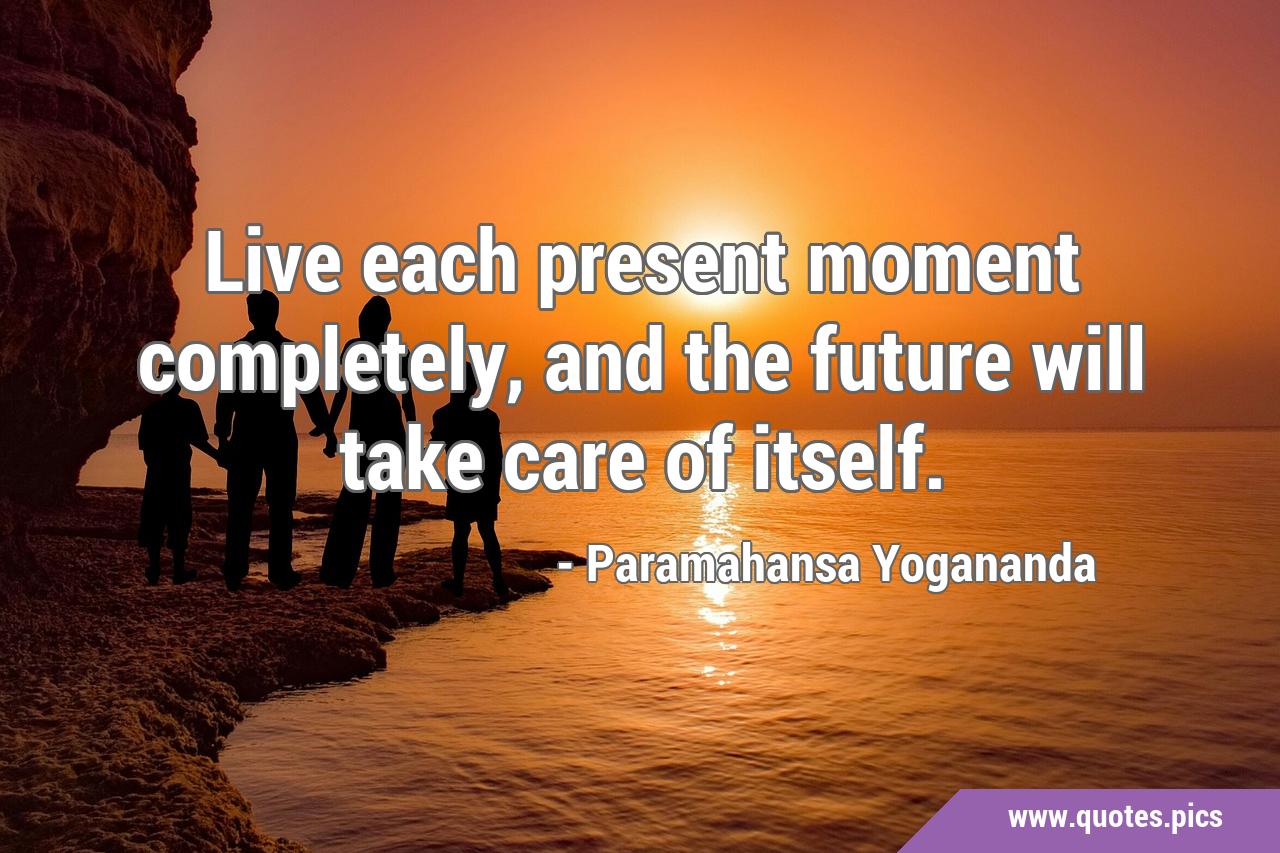 Live each present moment completely, and the future will take care of itself.

- Paramahansa Yogananda

www.quotes.pics